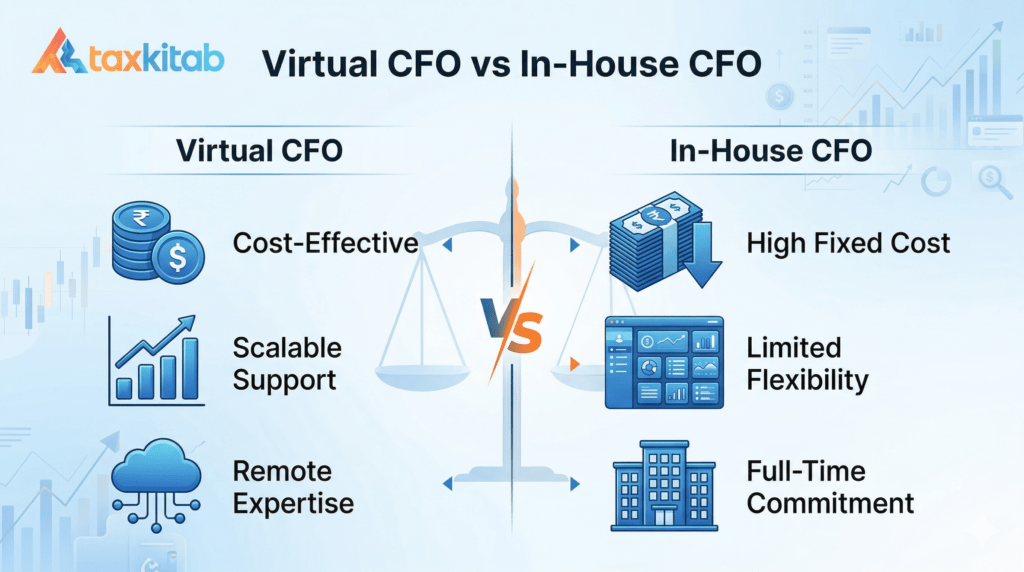 taxkitab

Virtual CFO vs In-House CFO

Virtual CFO

Cost-Effective

Scalable Support

Remote Expertise

VS

In-House CFO

High Fixed Cost

Limited Flexibility

Full-Time Commitment